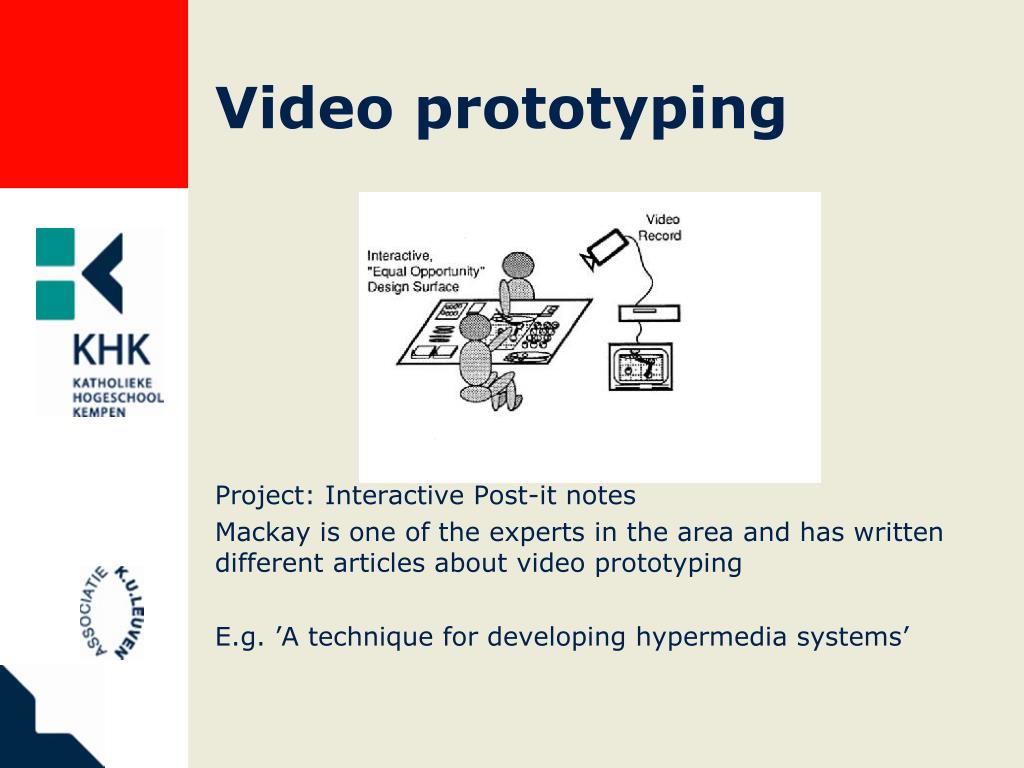 Video prototyping

KHK
KATHOLIEKE
HOGESCHOOL
KEMPEN

Interactive,
"Equal Opportunity"
Design Surface

Video
Record

Project: Interactive Post-it notes

Mackay is one of the experts in the area and has written different articles about video prototyping

E.g. ’A technique for developing hypermedia systems’

ASSOCIATIE K.U.LEUVEN